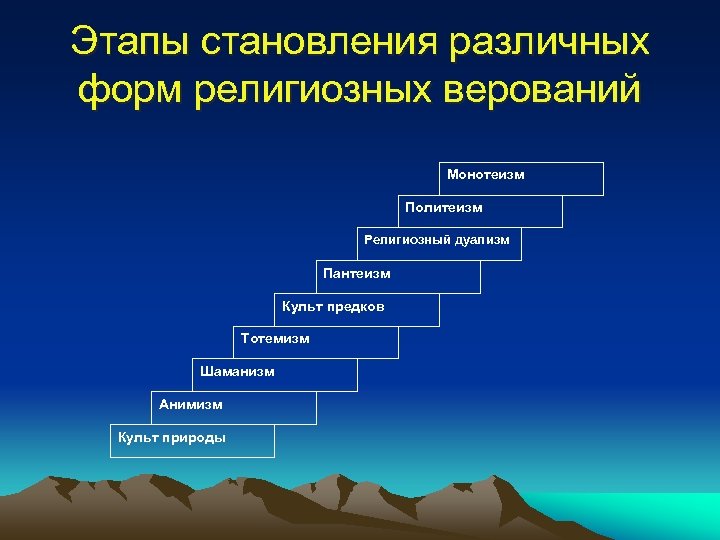 Этапы становления различных форм религиозных верований

Монотеизм

Политеизм

Религиозный дуализм

Пантеизм

Культ предков

Тотемизм

Шаманизм

Анимизм

Культ природы